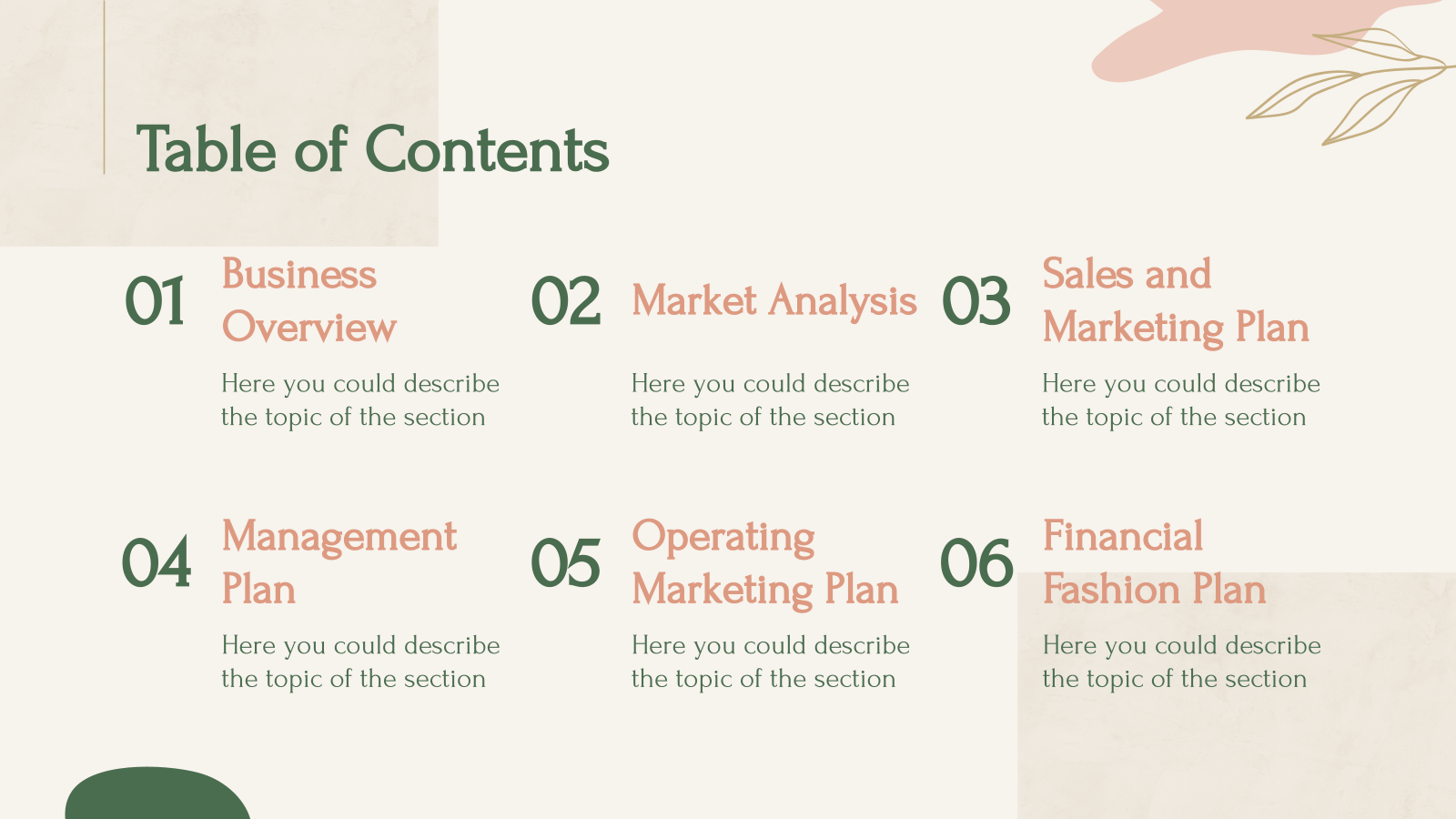 Table of Contents

01 Business Overview

Here you could describe the topic of the section

02 Market Analysis

Here you could describe the topic of the section

03 Sales and Marketing Plan

Here you could describe the topic of the section

04 Management Plan

Here you could describe the topic of the section

05 Operating Marketing Plan

Here you could describe the topic of the section

06 Financial Fashion Plan

Here you could describe the topic of the section